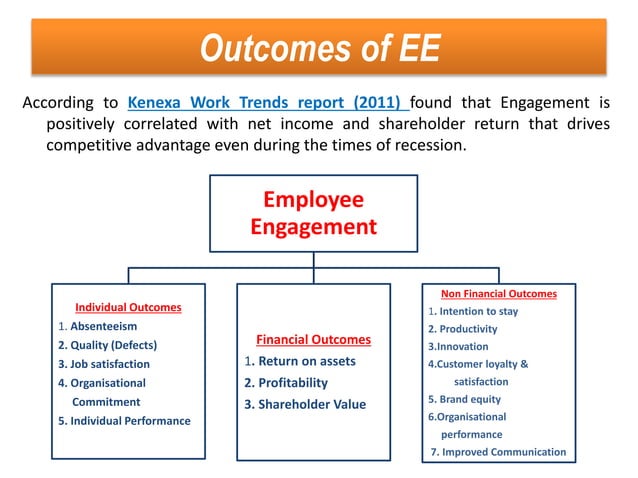 Outcomes of EE

According to Kenexa Work Trends report (2011) found that Engagement is positively correlated with net income and shareholder return that drives competitive advantage even during the times of recession.

Employee Engagement

Individual Outcomes
1. Absenteeism
2. Quality (Defects)
3. Job satisfaction
4. Organisational Commitment
5. Individual Performance

Financial Outcomes
1. Return on assets
2. Profitability
3. Shareholder Value

Non Financial Outcomes
1. Intention to stay
2. Productivity
3.Innovation
4.Customer loyalty & satisfaction
5. Brand equity
6.Organisational performance
7. Improved Communication